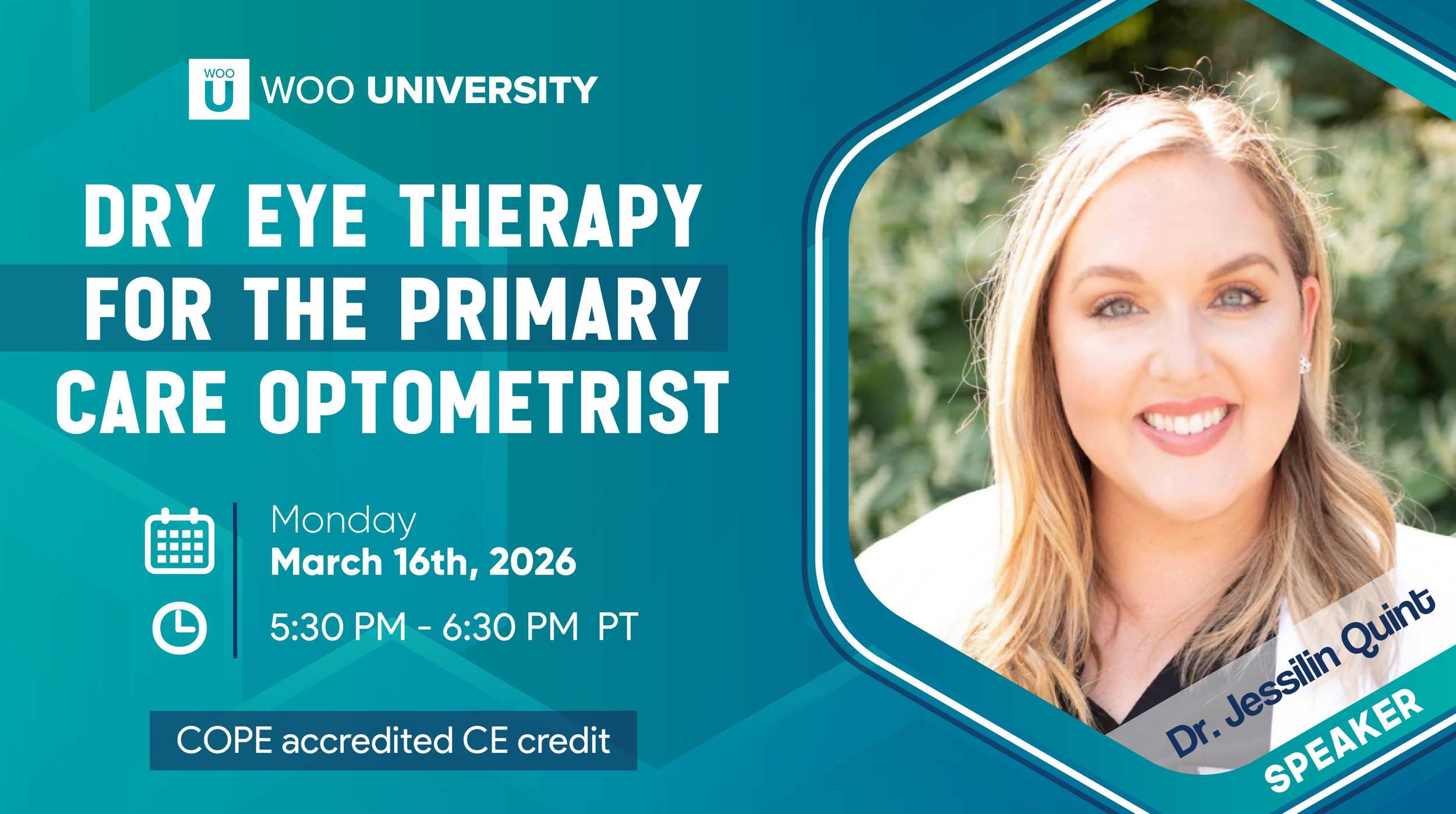 WOO U WOO UNIVERSITY

DRY EYE THERAPY FOR THE PRIMARY CARE OPTOMETRIST

Monday
March 16th, 2026

5:30 PM - 6:30 PM PT

COPE accredited CE credit

Dr. Jessilin Quint
SPEAKER